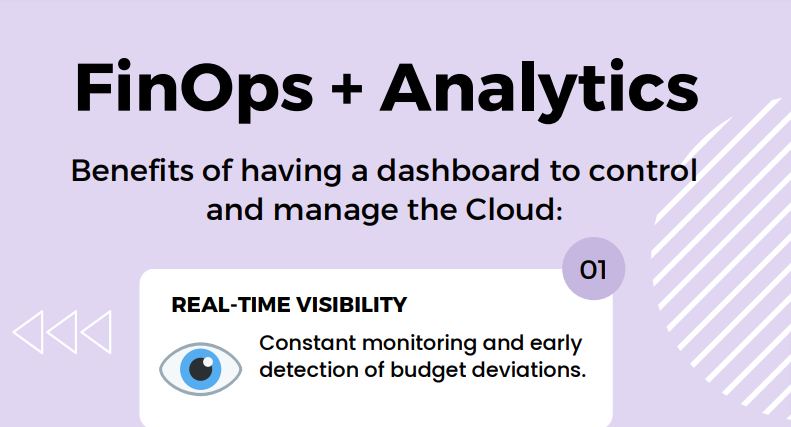 FinOps + Analytics

Benefits of having a dashboard to control and manage the Cloud:

01

REAL-TIME VISIBILITY

Constant monitoring and early detection of budget deviations.